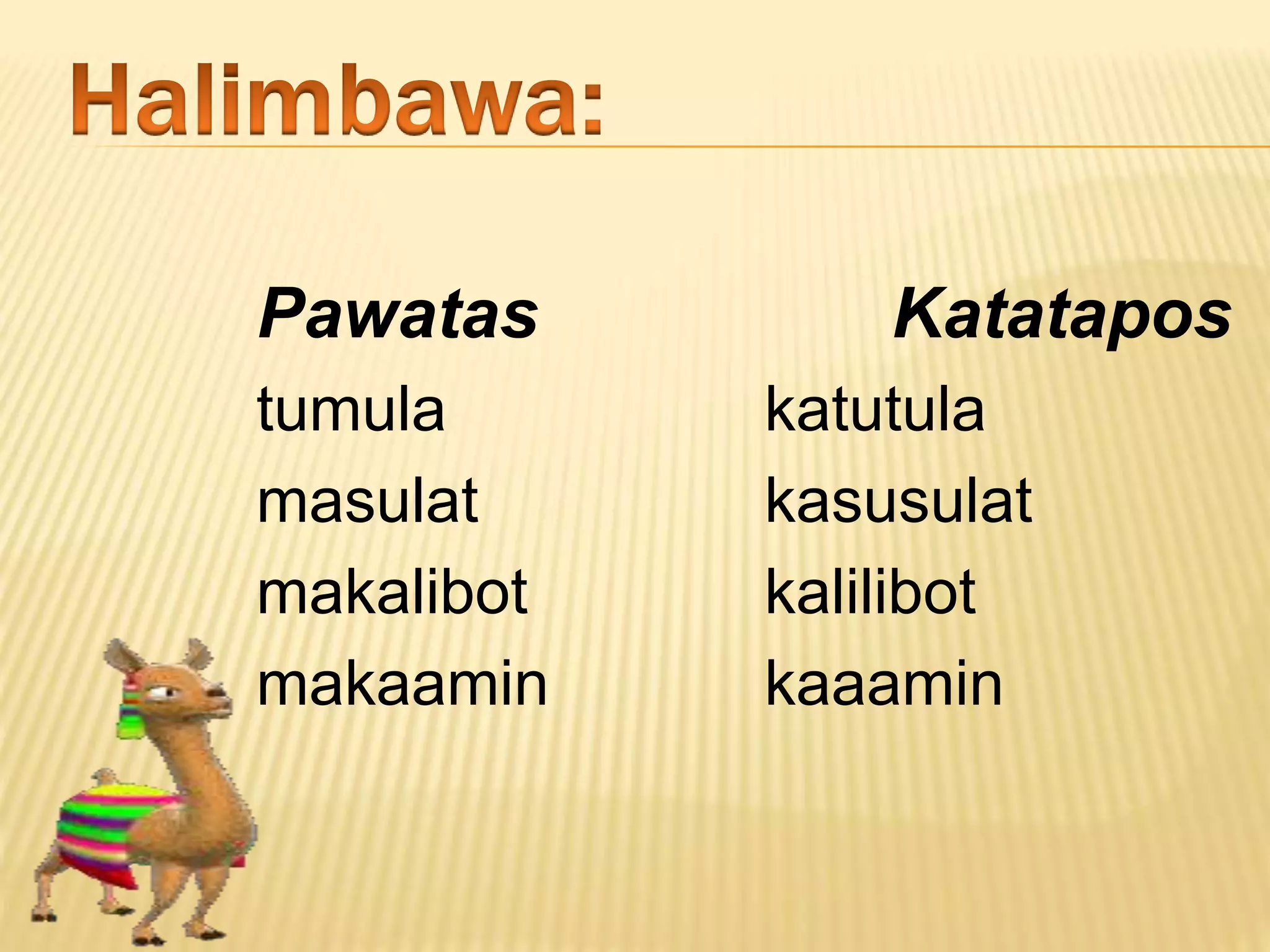 Halimbawa:

| Pawatas | Katatapos |
|---|---|
| tumula | katutula |
| masulat | kasusulat |
| makalibot | kalilibot |
| makaamin | kaaamin |